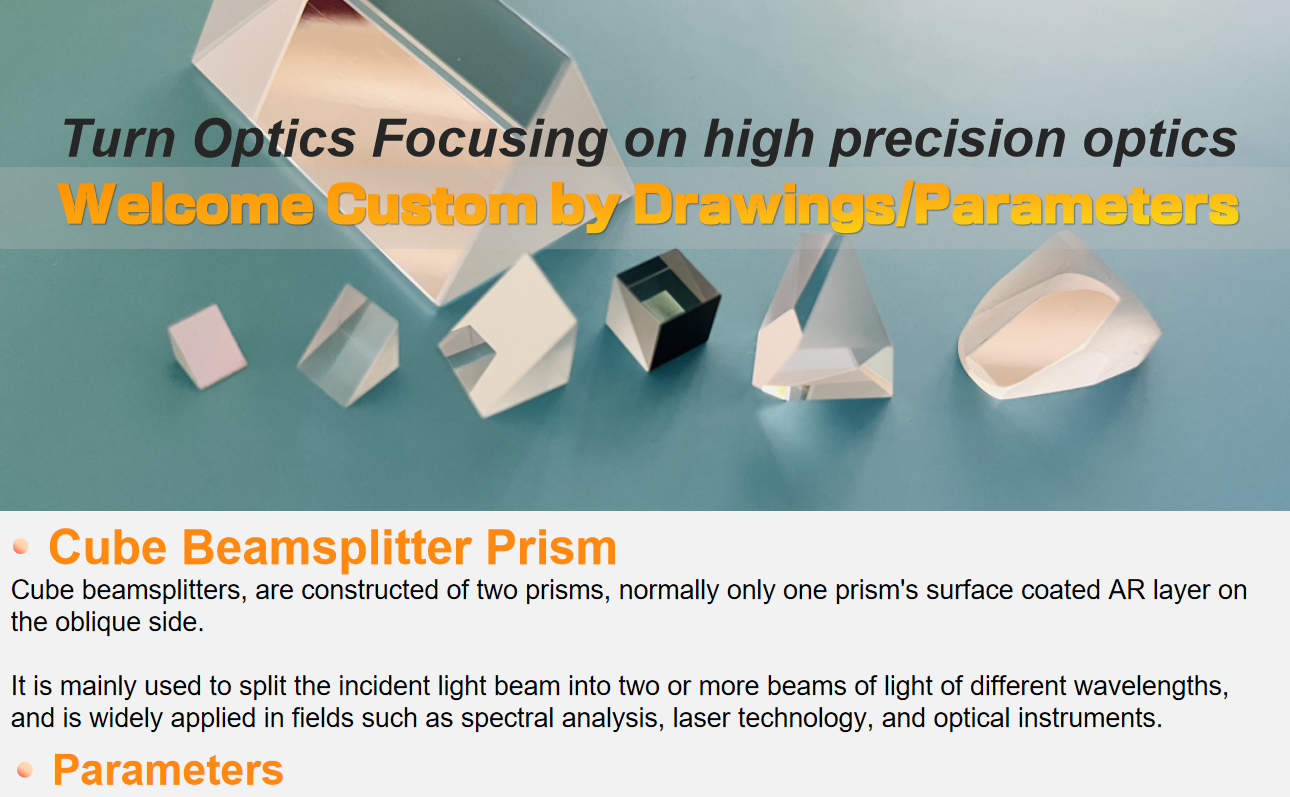 Turn Optics Focusing on high precision optics

Welcome Custom by Drawings/Parameters

Cube Beamsplitter Prism

Cube beamsplitters, are constructed of two prisms, normally only one prism's surface coated AR layer on the oblique side.

It is mainly used to split the incident light beam into two or more beams of light of different wavelengths, and is widely applied in fields such as spectral analysis, laser technology, and optical instruments.

Parameters